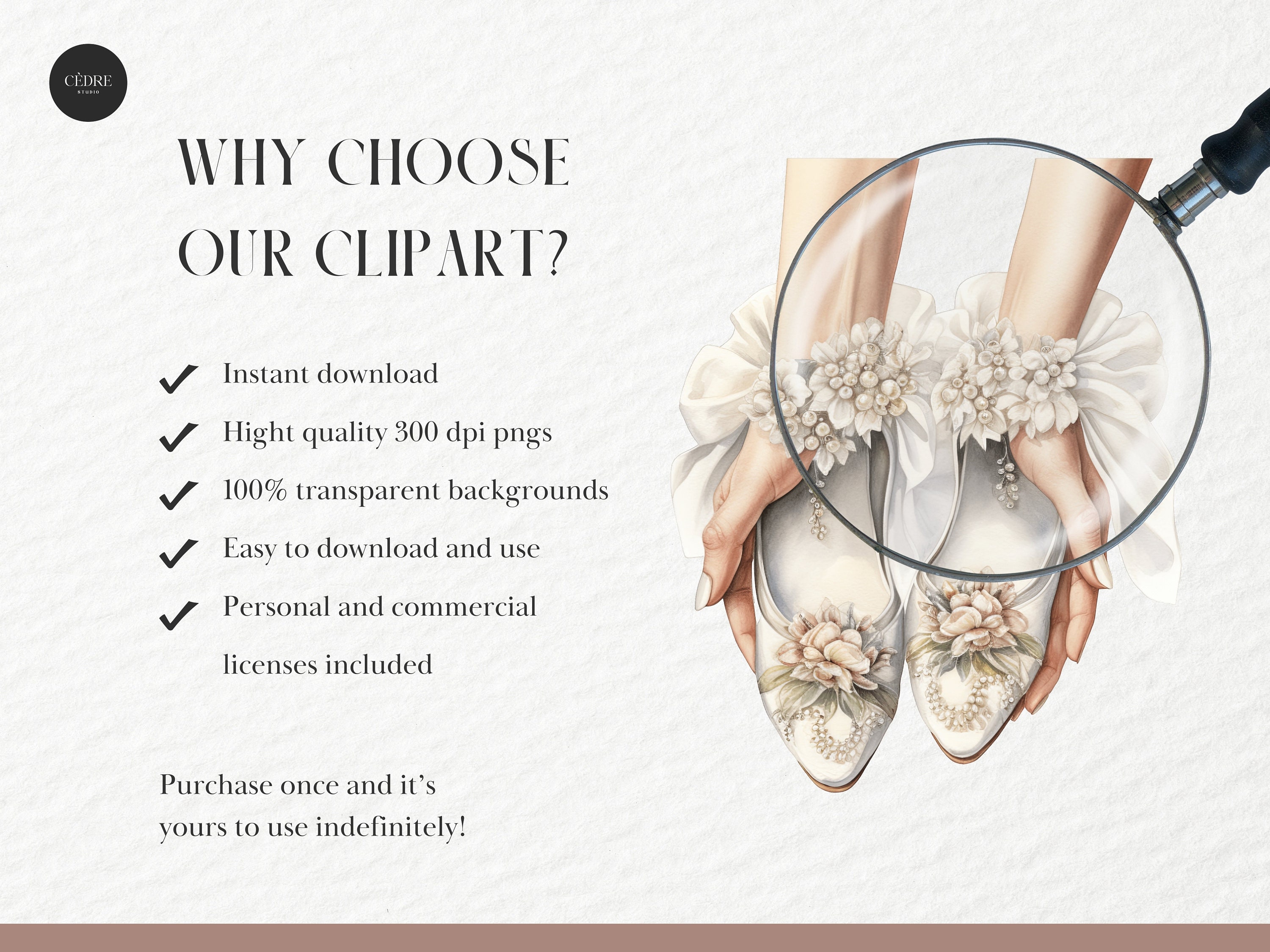 CÈDRE
STUDIO

WHY CHOOSE OUR CLIPART?

Instant download

Hight quality 300 dpi pngs

100% transparent backgrounds

Easy to download and use

Personal and commercial licenses included

Purchase once and it's yours to use indefinitely!